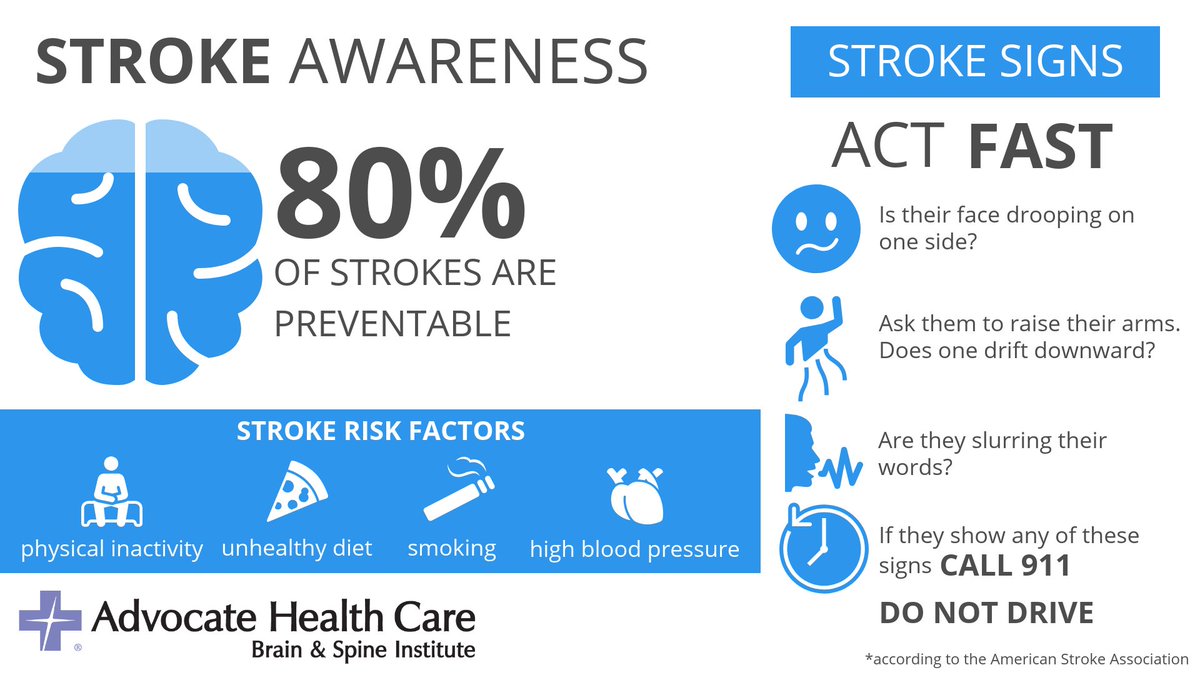 STROKE AWARENESS

80%
OF STROKES ARE PREVENTABLE

STROKE RISK FACTORS

physical inactivity unhealthy diet smoking high blood pressure

Advocate Health Care
Brain & Spine Institute

STROKE SIGNS

ACT FAST

Is their face drooping on one side?

Ask them to raise their arms. Does one drift downward?

Are they slurring their words?

If they show any of these signs CALL 911

DO NOT DRIVE

*according to the American Stroke Association